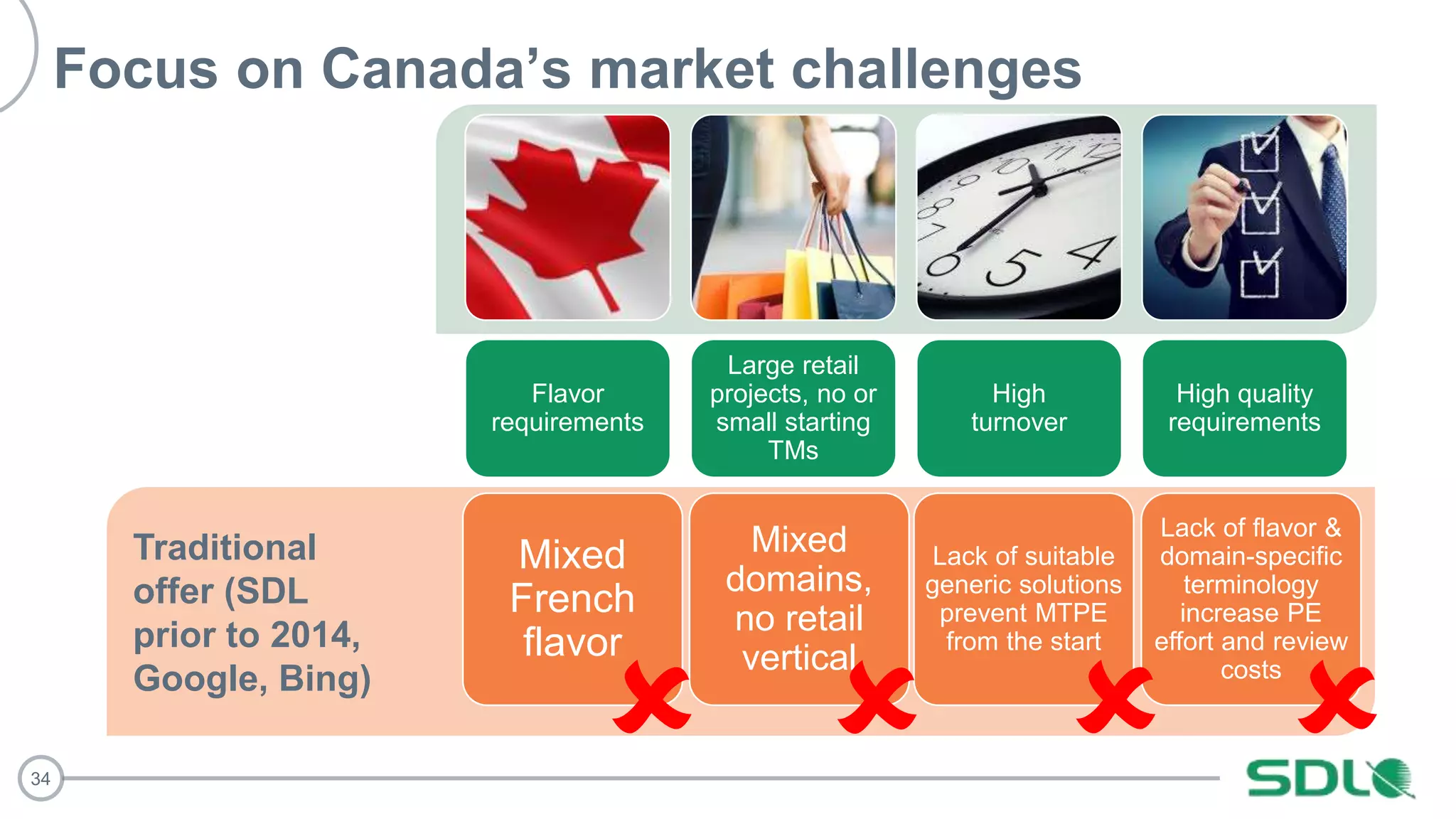 Focus on Canada's market challenges

Flavor requirements

Large retail projects, no or small starting TMs

High turnover

High quality requirements

Traditional offer (SDL prior to 2014, Google, Bing)

Mixed French flavor

Mixed domains, no retail vertical

Lack of suitable generic solutions prevent MTPE from the start

Lack of flavor & domain-specific terminology increase PE effort and review costs

34

SDL